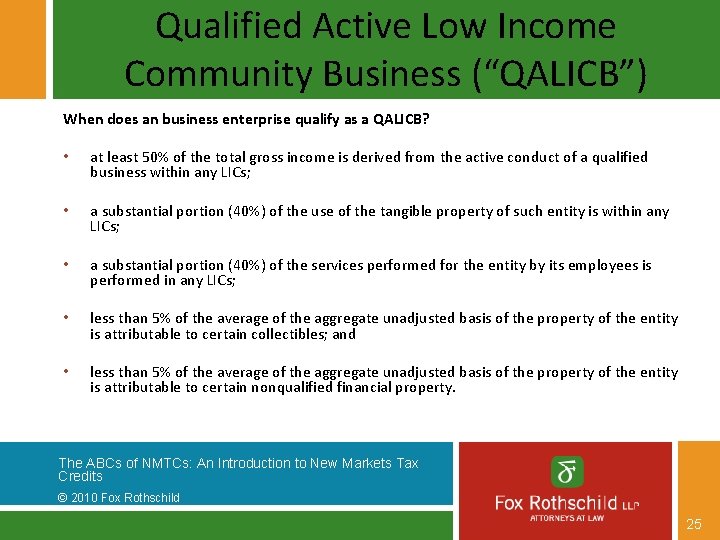 Qualified Active Low Income Community Business ("QALICB")

When does an business enterprise qualify as a QALICB?

• at least 50% of the total gross income is derived from the active conduct of a qualified business within any LICs;

• a substantial portion (40%) of the use of the tangible property of such entity is within any LICs;

• a substantial portion (40%) of the services performed for the entity by its employees is performed in any LICs;

• less than 5% of the average of the aggregate unadjusted basis of the property of the entity is attributable to certain collectibles; and

• less than 5% of the average of the aggregate unadjusted basis of the property of the entity is attributable to certain nonqualified financial property.

The ABCs of NMTCs: An Introduction to New Markets Tax Credits

© 2010 Fox Rothschild

Fox Rothschild LLP
ATTORNEYS AT LAW

25